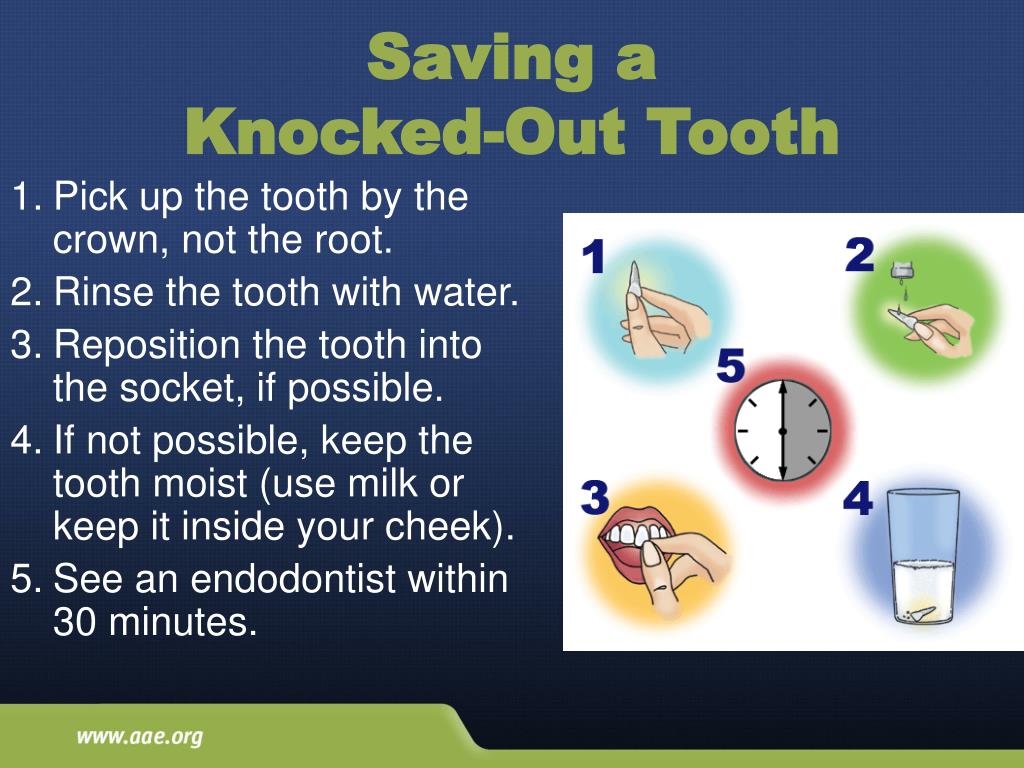 Saving a
Knocked-Out Tooth

1. Pick up the tooth by the crown, not the root.
2. Rinse the tooth with water.
3. Reposition the tooth into the socket, if possible.
4. If not possible, keep the tooth moist (use milk or keep it inside your cheek).
5. See an endodontist within 30 minutes.

1
2
5
3
4

www.aae.org